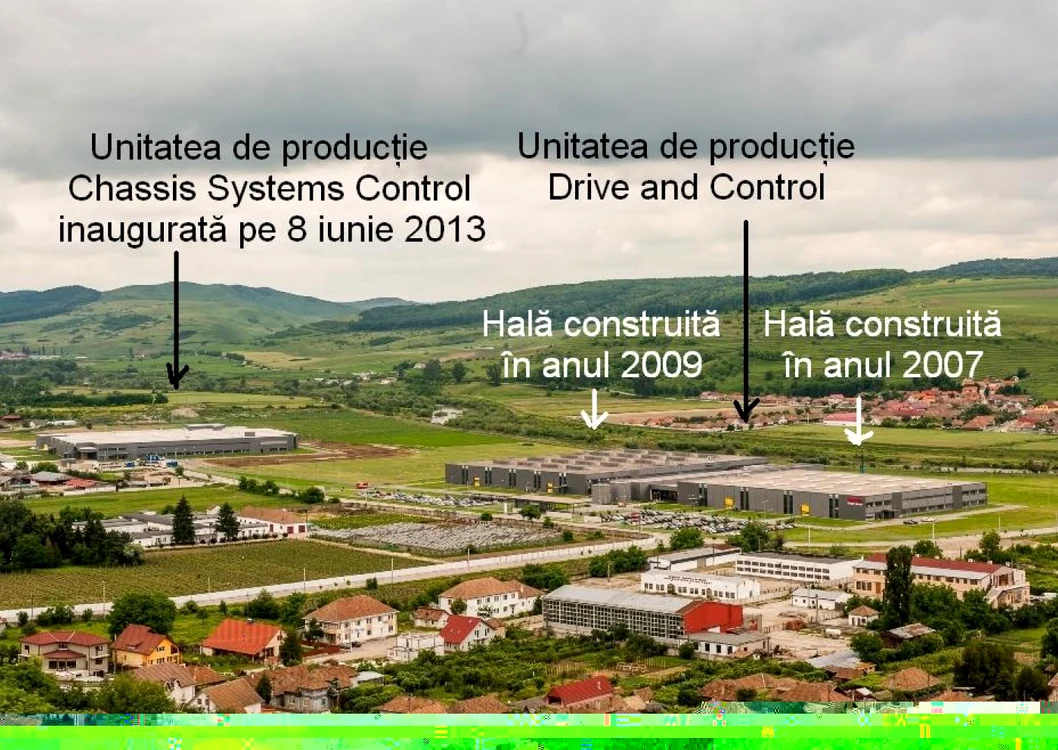 Unitatea de producție
Chassis Systems Control
inaugurată pe 8 iunie 2013

Unitatea de producție
Drive and Control

Hală construită
în anul 2009

Hală construită
în anul 2007